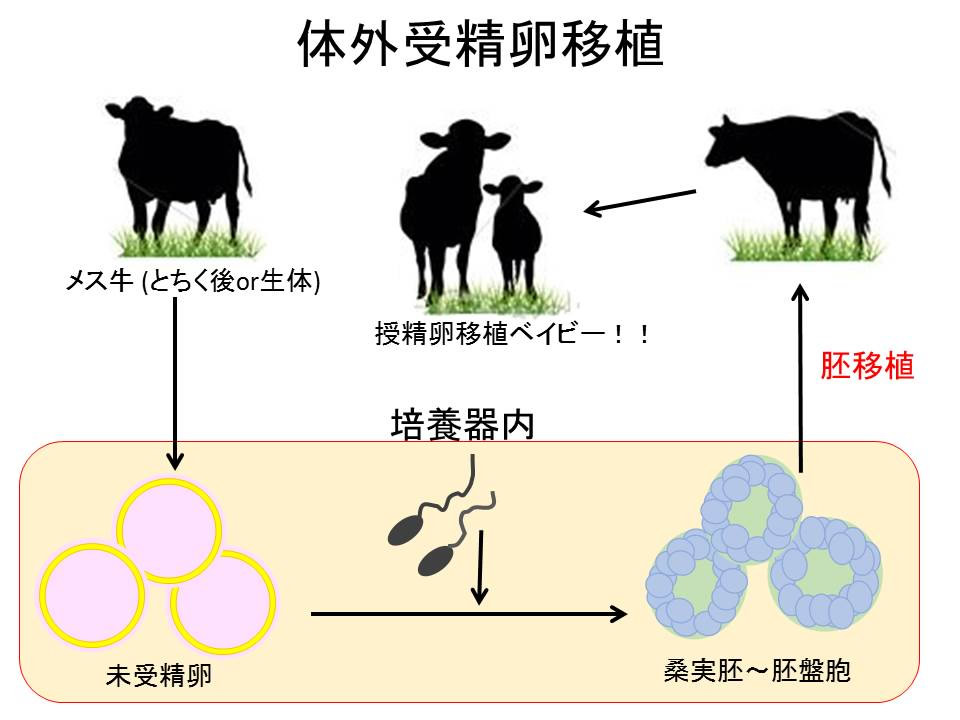 体外受精卵移植

メス牛 (とちく後or生体)

授精卵移植ベイビー！！

胚移植

培養器内

未受精卵

桑実胚～胚盤胞